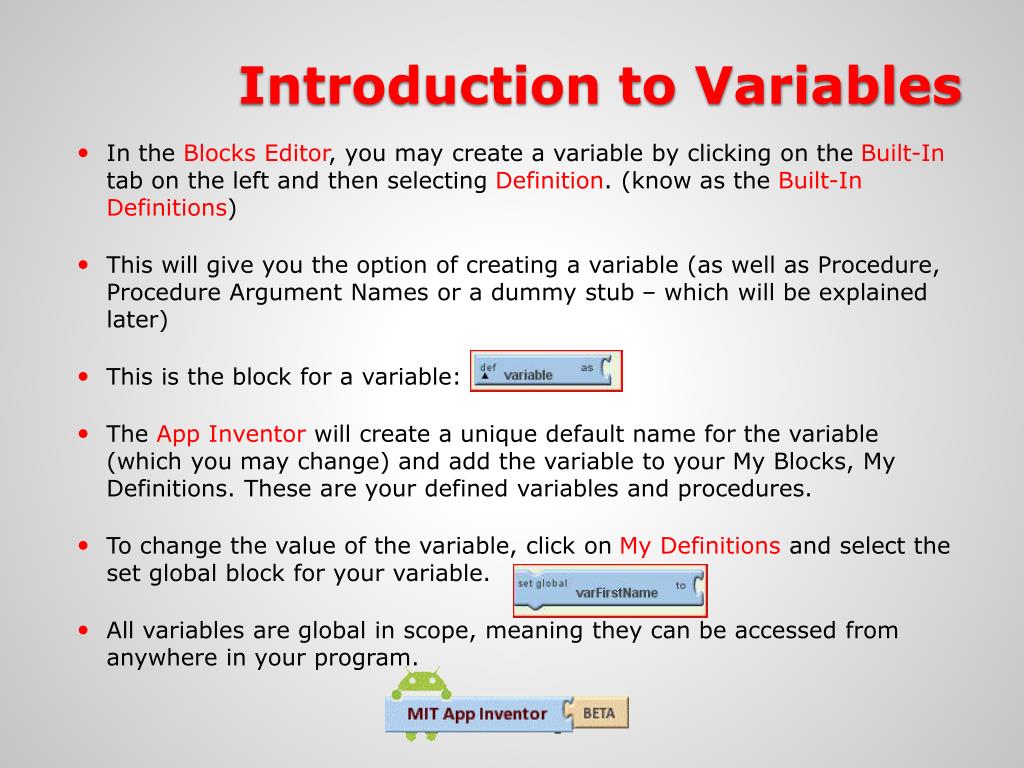 Introduction to Variables

• In the Blocks Editor, you may create a variable by clicking on the Built-In tab on the left and then selecting Definition. (know as the Built-In Definitions)

• This will give you the option of creating a variable (as well as Procedure, Procedure Argument Names or a dummy stub – which will be explained later)

• This is the block for a variable: def variable as

• The App Inventor will create a unique default name for the variable (which you may change) and add the variable to your My Blocks, My Definitions. These are your defined variables and procedures.

• To change the value of the variable, click on My Definitions and select the set global block for your variable. set global varFirstName to

• All variables are global in scope, meaning they can be accessed from anywhere in your program.

MIT App Inventor BETA